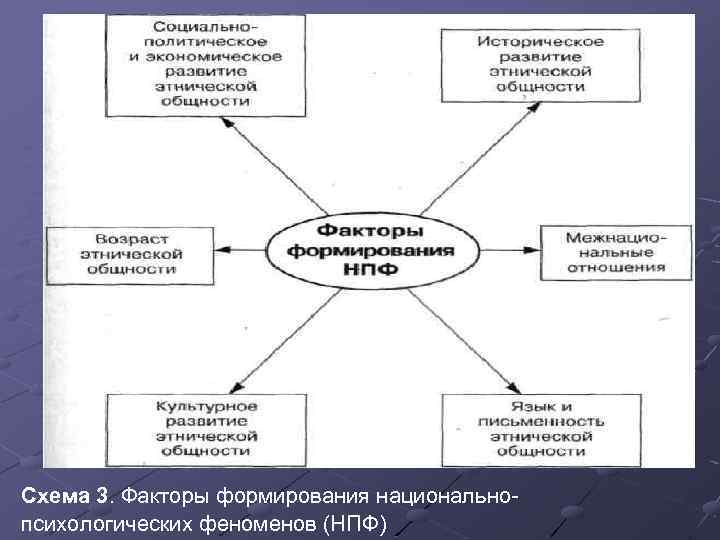 Социально-политическое и экономическое развитие этнической общности

Историческое развитие этнической общности

Возраст этнической общности

Факторы формирования НПФ

Межнациональные отношения

Культурное развитие этнической общности

Язык и письменность этнической общности

Схема 3. Факторы формирования национально-психологических феноменов (НПФ)